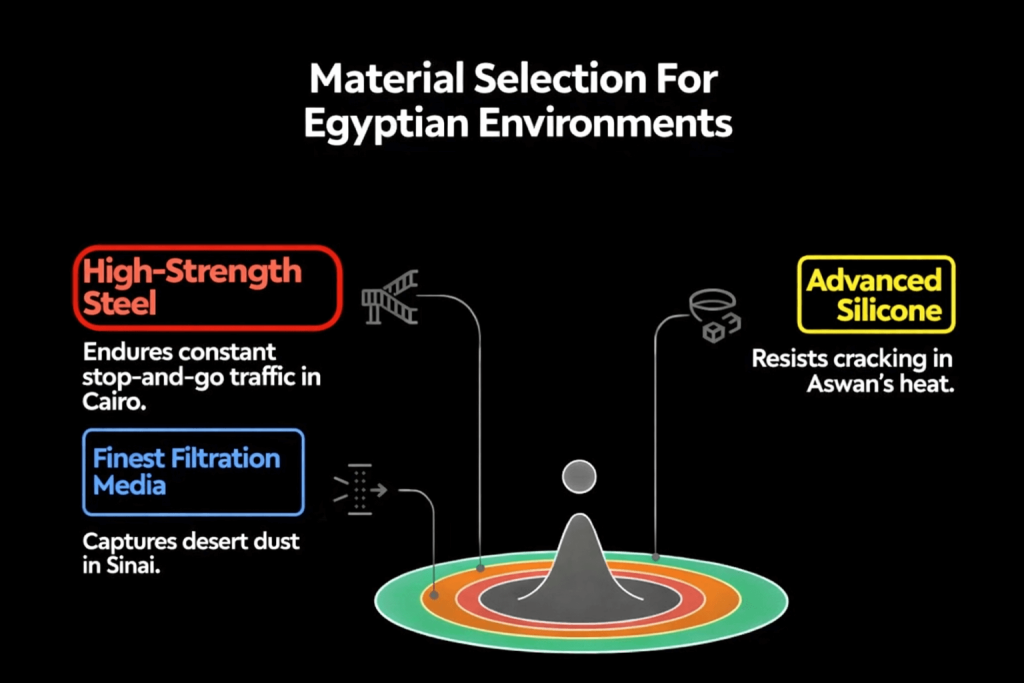 Material Selection For Egyptian Environments

High-Strength Steel

Endures constant stop-and-go traffic in Cairo.

Finest Filtration Media

Captures desert dust in Sinai.

Advanced Silicone

Resists cracking in Aswan's heat.